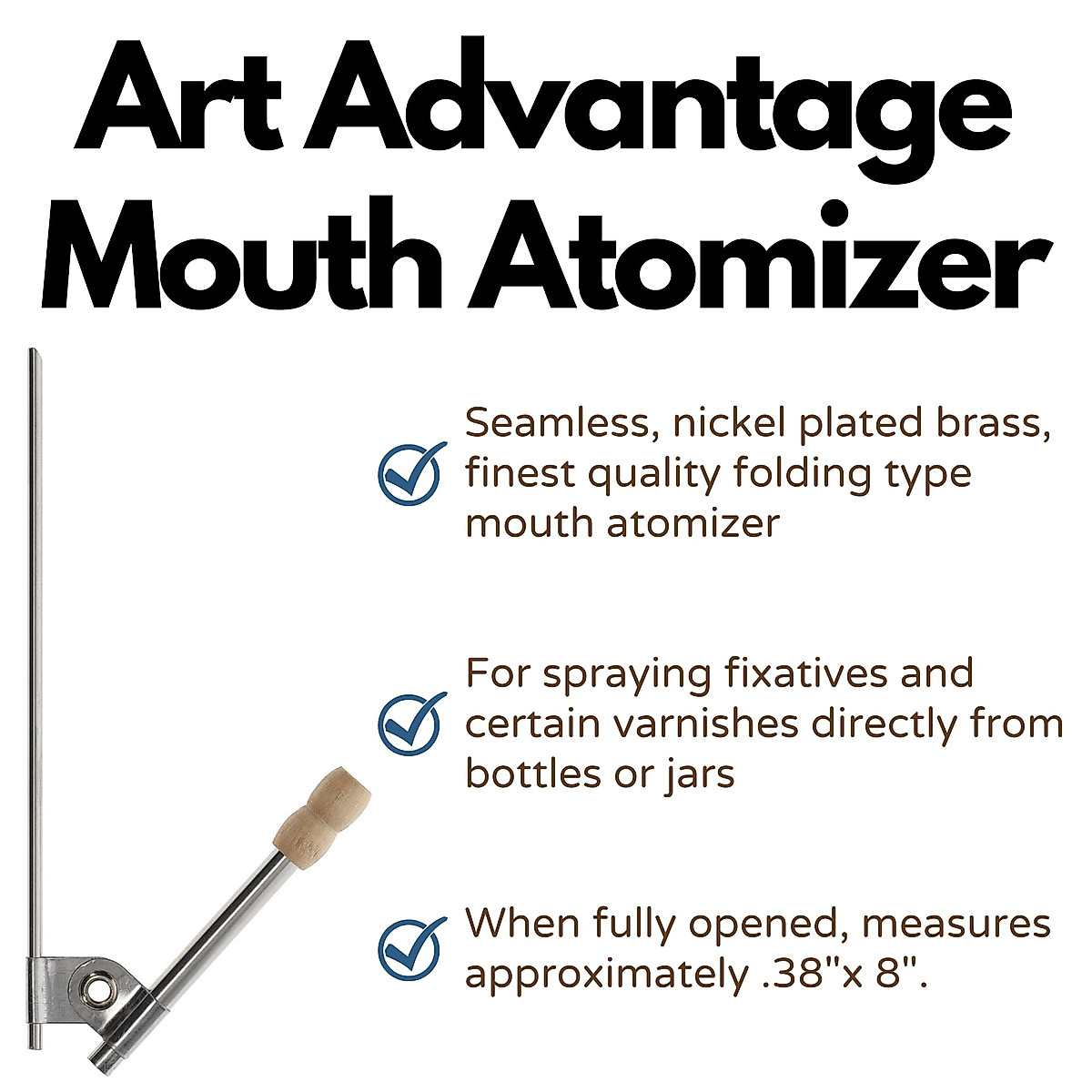 Art Advantage Mouth Atomizer

Seamless, nickel plated brass, finest quality folding type mouth atomizer

For spraying fixatives and certain varnishes directly from bottles or jars

When fully opened, measures approximately .38"x 8".